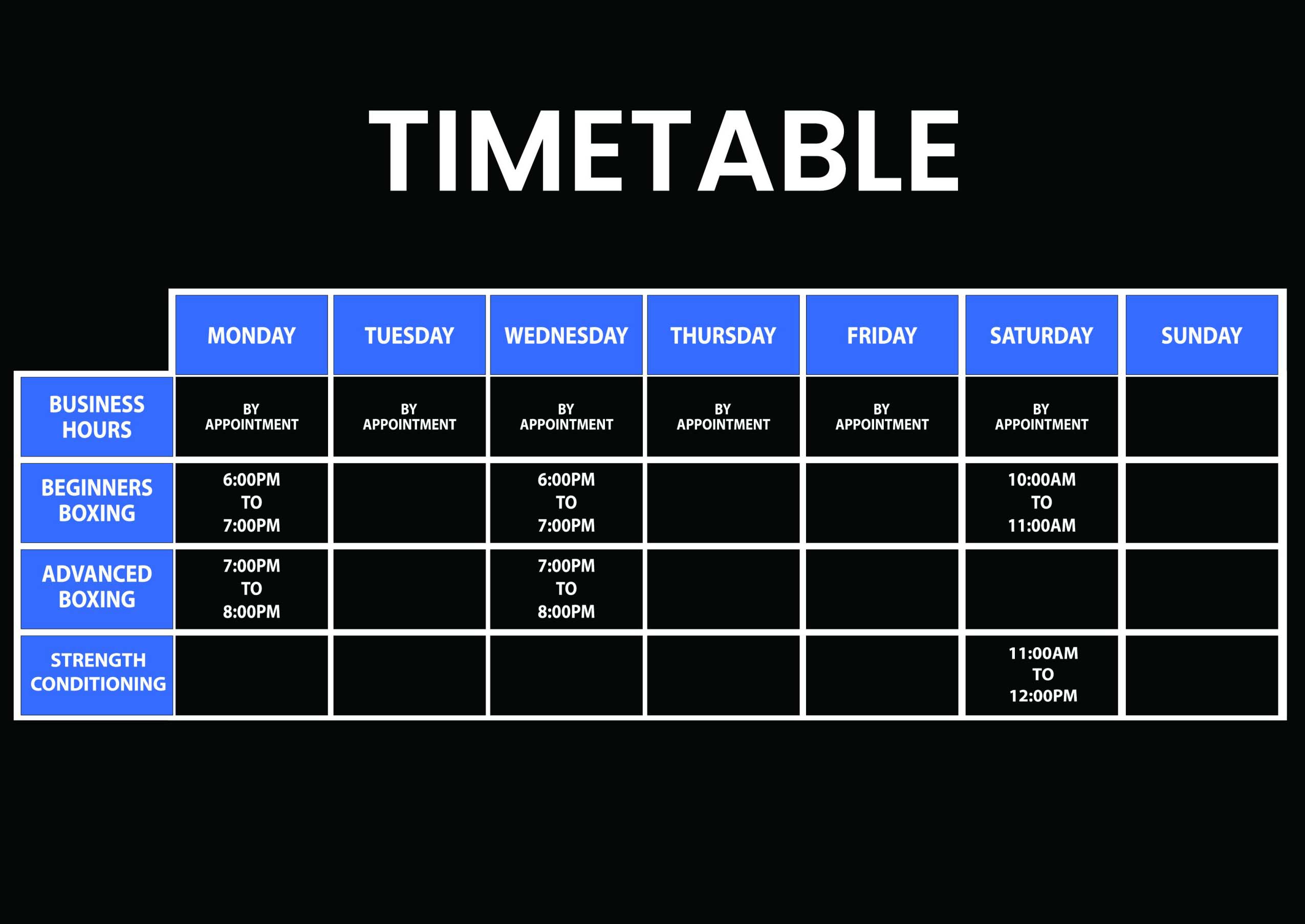 TIMETABLE

| | MONDAY | TUESDAY | WEDNESDAY | THURSDAY | FRIDAY | SATURDAY | SUNDAY |
|---|---|---|---|---|---|---|---|
| BUSINESS HOURS | BY APPOINTMENT | BY APPOINTMENT | BY APPOINTMENT | BY APPOINTMENT | BY APPOINTMENT | BY APPOINTMENT | |
| BEGINNERS BOXING | 6:00PM TO 7:00PM | | 6:00PM TO 7:00PM | | | 10:00AM TO 11:00AM | |
| ADVANCED BOXING | 7:00PM TO 8:00PM | | 7:00PM TO 8:00PM | | | | |
| STRENGTH CONDITIONING | | | | | | 11:00AM TO 12:00PM | |